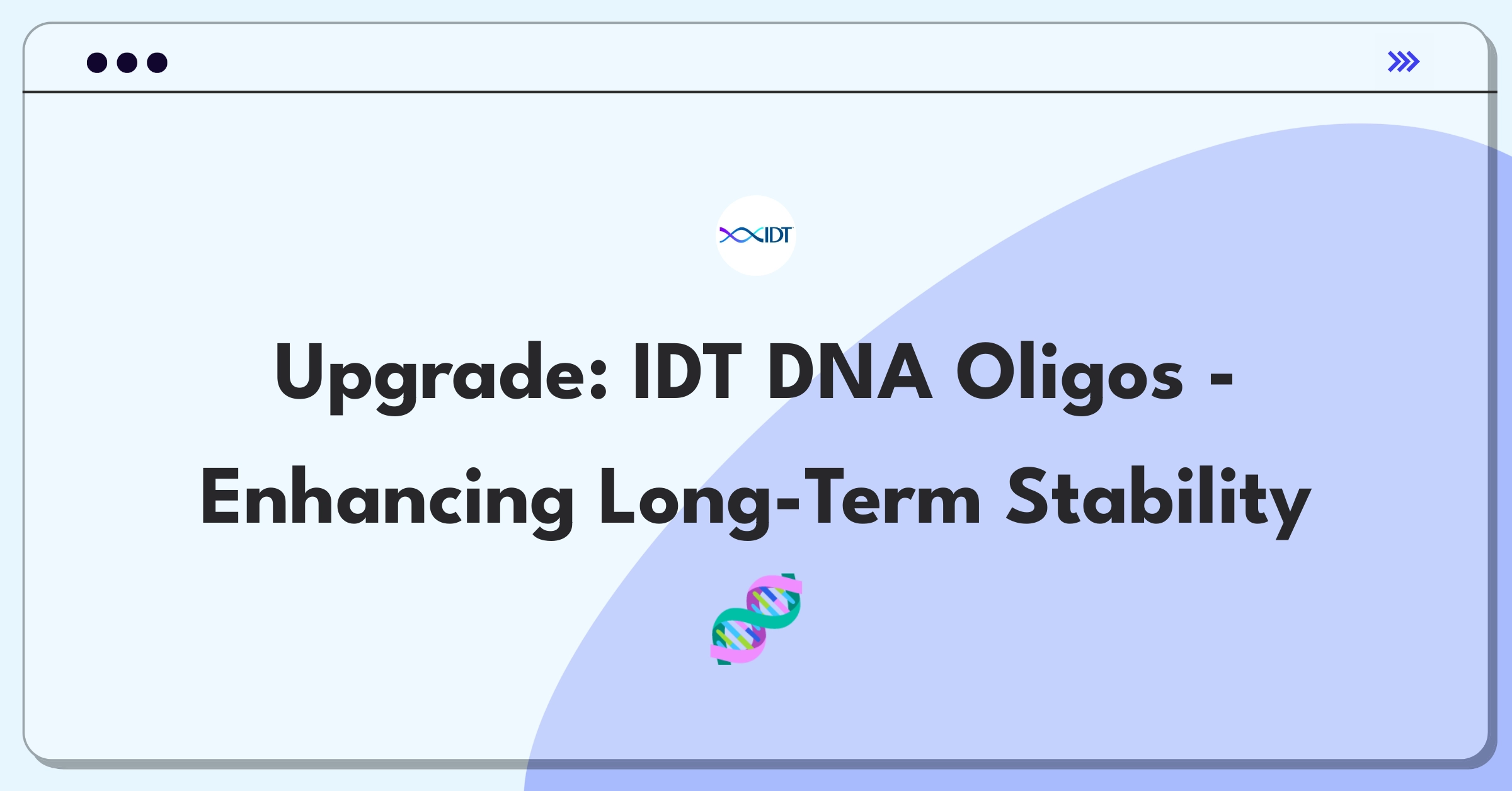 IDT

Upgrade: IDT DNA Oligos - Enhancing Long-Term Stability